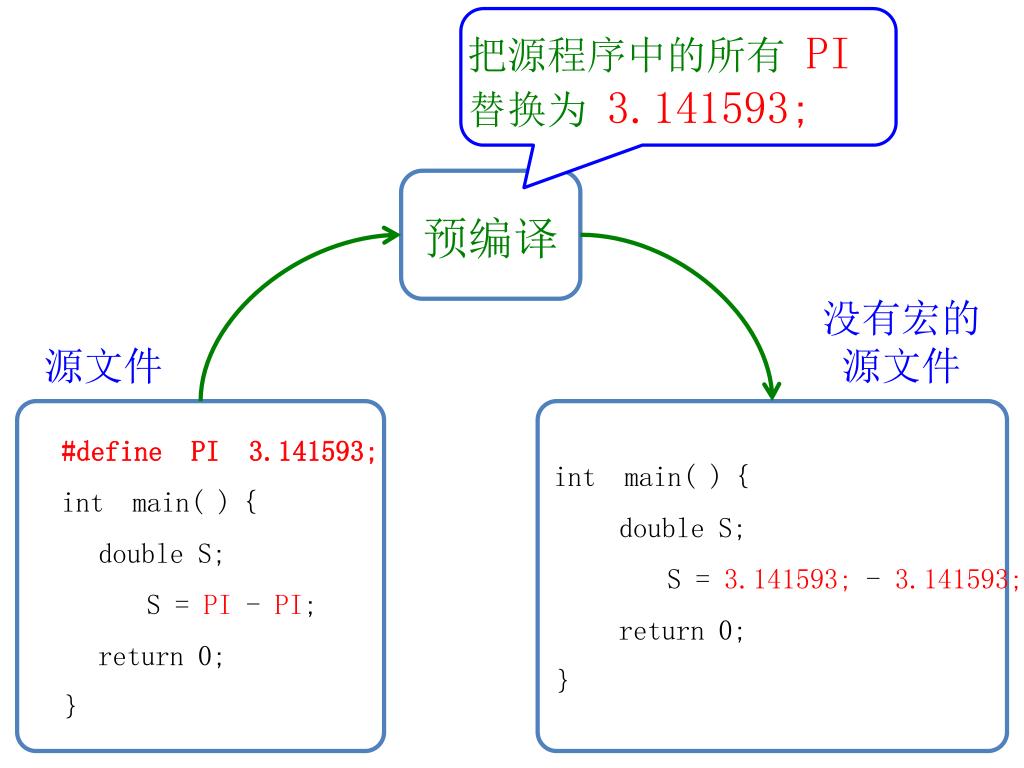 把源程序中的所有 PI 替换为 3.141593;

预编译

源文件

#define PI 3.141593;
int main( ) {
double S;
S = PI - PI;
return 0;
}

没有宏的源文件

int main( ) {
double S;
S = 3.141593; - 3.141593;
return 0;
}